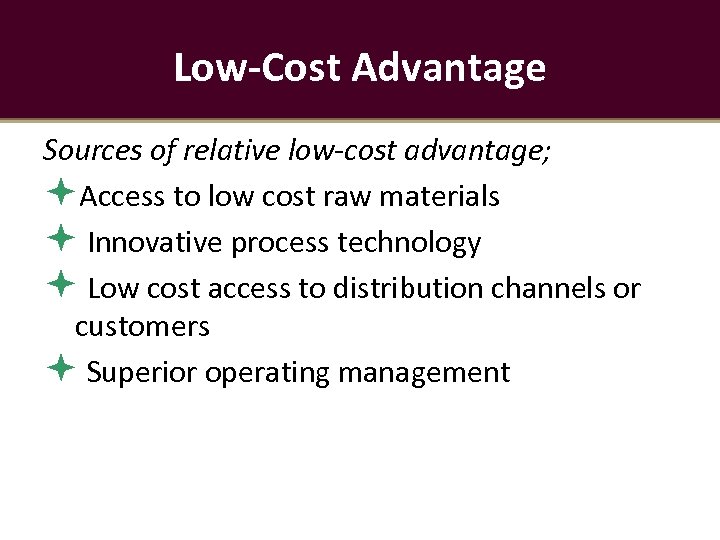 Low-Cost Advantage

Sources of relative low-cost advantage;

Access to low cost raw materials

Innovative process technology

Low cost access to distribution channels or customers

Superior operating management